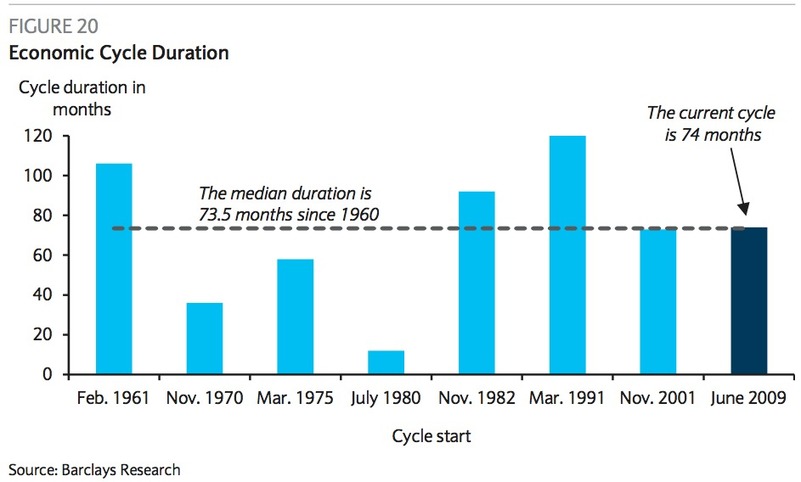 FIGURE 20
Economic Cycle Duration

Cycle duration in months

120
100
80
60
40
20
0

The median duration is 73.5 months since 1960

The current cycle is 74 months

Feb. 1961 Nov. 1970 Mar. 1975 July 1980 Nov. 1982 Mar. 1991 Nov. 2001 June 2009

Cycle start

Source: Barclays Research